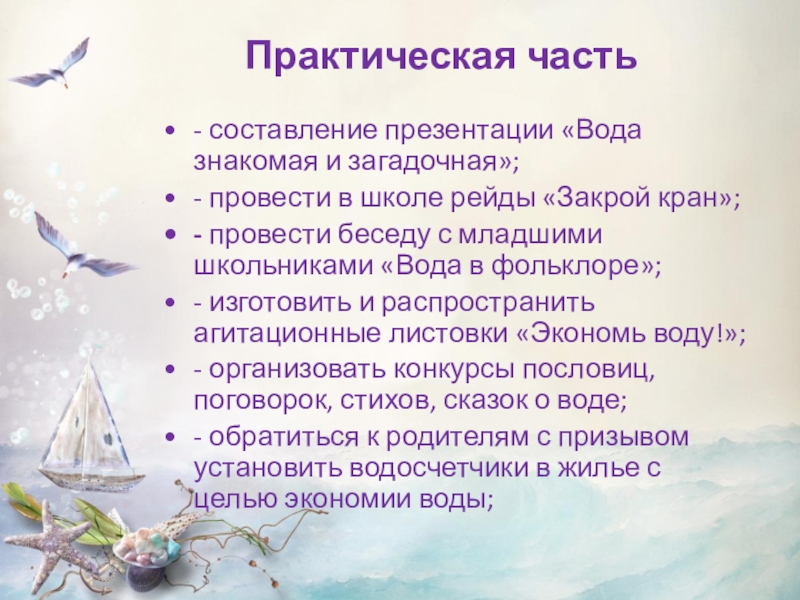 Практическая часть

- - составление презентации «Вода знакомая и загадочная»;
- - провести в школе рейды «Закрой кран»;
- - провести беседу с младшими школьниками «Вода в фольклоре»;
- - изготовить и распространить агитационные листовки «Экономь воду!»;
- - организовать конкурсы пословиц, поговорок, стихов, сказок о воде;
- - обратиться к родителям с призывом установить водосчетчики в жилье с целью экономии воды;